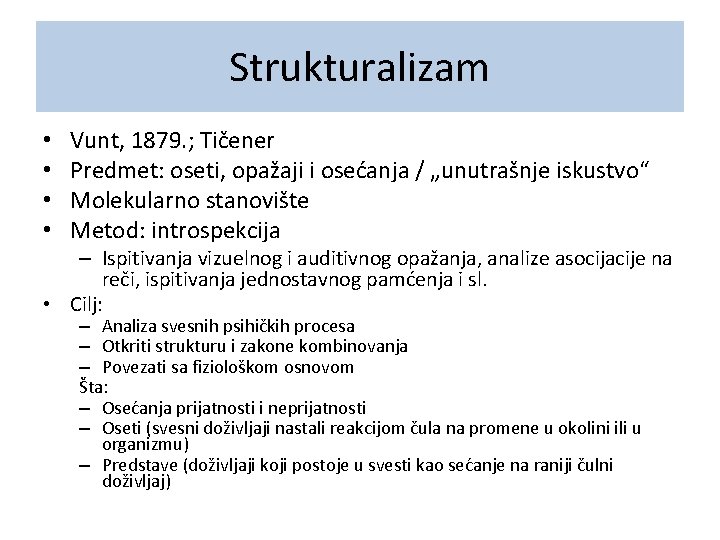 Strukturalizam

• Vunt, 1879.; Tičener
• Predmet: oseti, opažaji i osećanja / „unutrašnje iskustvo“
• Molekularno stanovište
• Metod: introspekcija
– Ispitivanja vizuelnog i auditivnog opažanja, analize asocijacije na reči, ispitivanja jednostavnog pamćenja i sl.
• Cilj:
– Analiza svesnih psihičkih procesa
– Otkriti strukturu i zakone kombinovanja
– Povezati sa fiziološkom osnovom
Šta:
– Osećanja prijatnosti i neprijatnosti
– Oseti (svesni doživljaji nastali reakcijom čula na promene u okolini ili u organizmu)
– Predstave (doživljaji koji postoje u svesti kao sećanje na raniji čulni doživljaj)